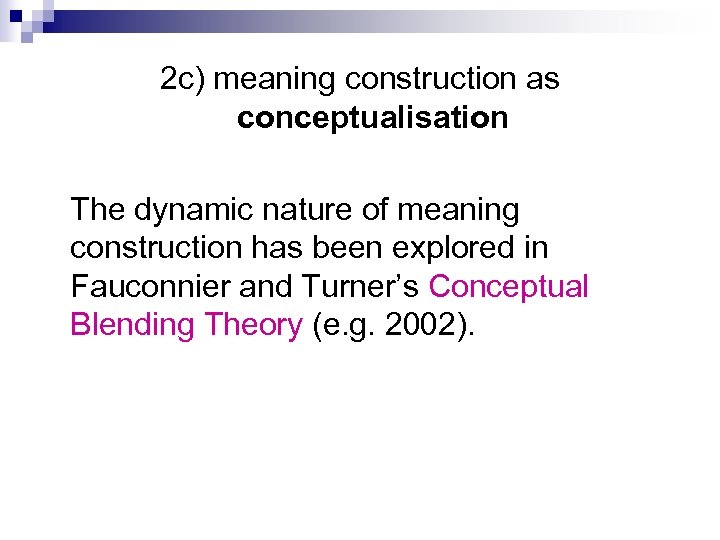 2c) meaning construction as conceptualisation

The dynamic nature of meaning construction has been explored in Fauconnier and Turner’s Conceptual Blending Theory (e.g. 2002).